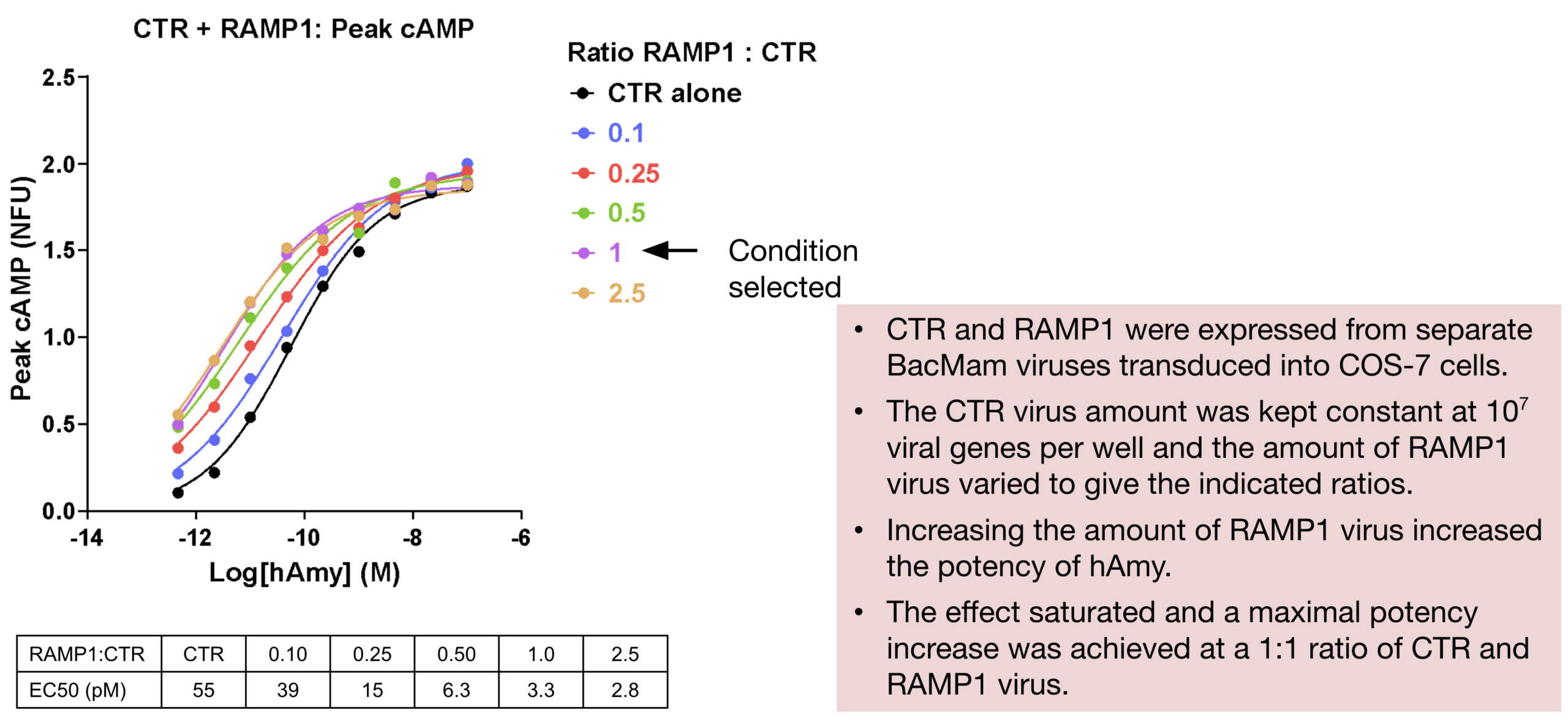 CTR + RAMP1: Peak cAMP

Peak cAMP (NFU)

2.5
2.0
1.5
1.0
0.5
0.0

-14 -12 -10 -8 -6

Log[hAmy] (M)

Ratio RAMP1 : CTR

CTR alone
0.1
0.25
0.5
1
2.5

Condition selected

| RAMP1:CTR | CTR | 0.10 | 0.25 | 0.50 | 1.0 | 2.5 |
|---|---|---|---|---|---|---|
| EC50 (pM) | 55 | 39 | 15 | 6.3 | 3.3 | 2.8 |

• CTR and RAMP1 were expressed from separate BacMam viruses transduced into COS-7 cells.

• The CTR virus amount was kept constant at $10^7$ viral genes per well and the amount of RAMP1 virus varied to give the indicated ratios.

• Increasing the amount of RAMP1 virus increased the potency of hAmy.

• The effect saturated and a maximal potency increase was achieved at a 1:1 ratio of CTR and RAMP1 virus.